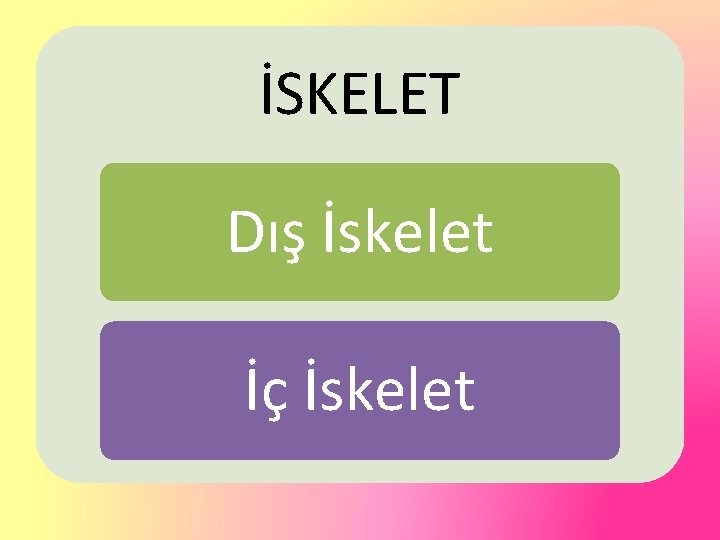 İSKELET

Dış İskelet

İç İskelet